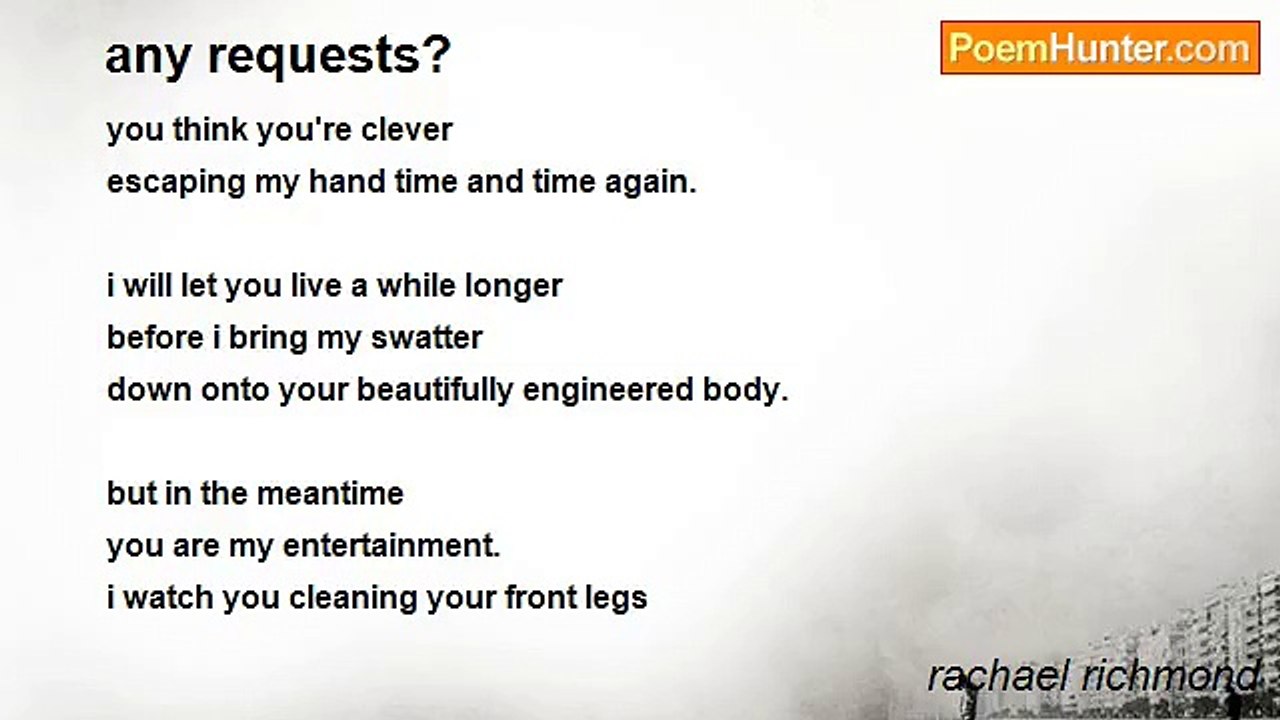 any requests?

PoemHunter.com

you think you're clever
escaping my hand time and time again.

i will let you live a while longer
before i bring my swatter
down onto your beautifully engineered body.

but in the meantime
you are my entertainment.
i watch you cleaning your front legs

rachael richmond